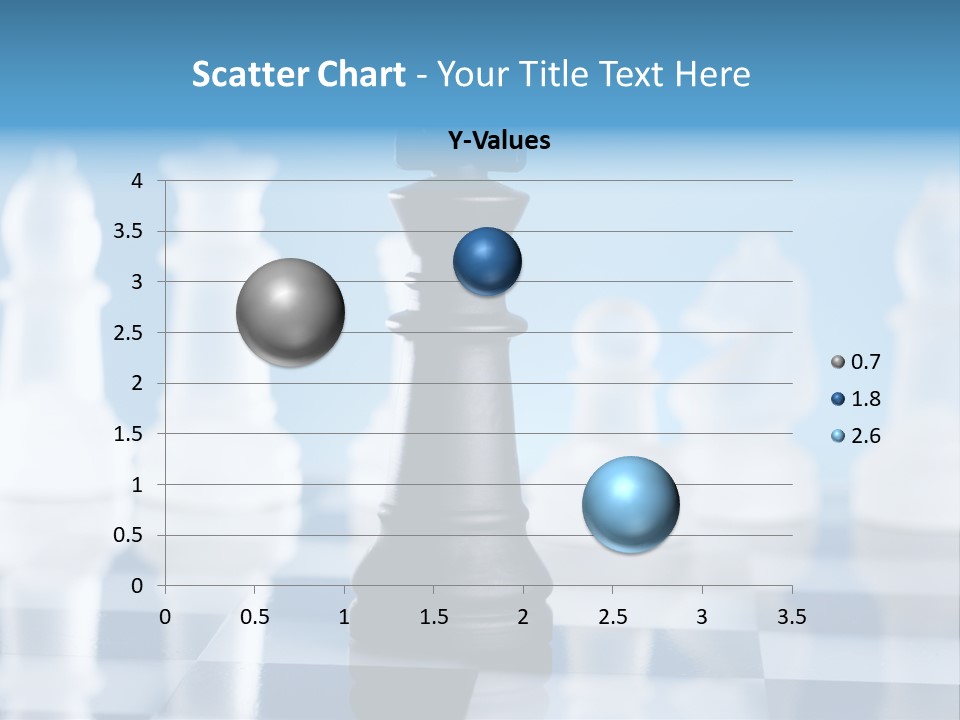 Scatter Chart - Your Title Text Here

Y-Values

4
3.5
3
2.5
2
1.5
1
0.5
0

0 0.5 1 1.5 2 2.5 3 3.5

0.7
1.8
2.6